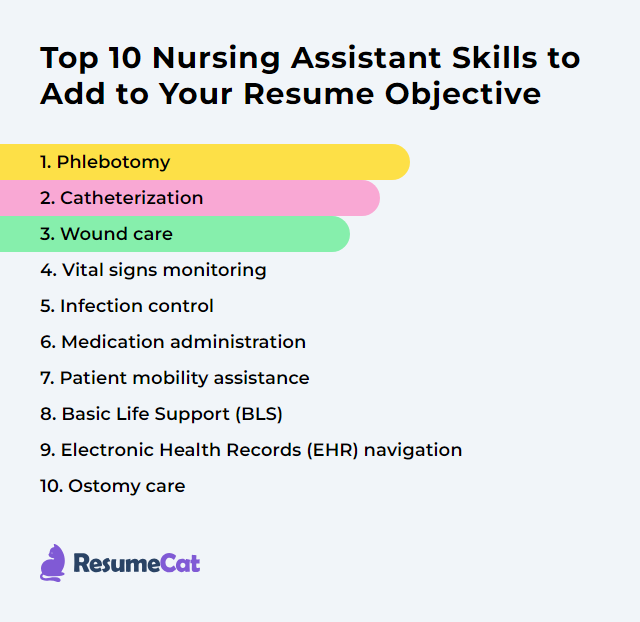 Top 10 Nursing Assistant Skills to Add to Your Resume Objective

1. Phlebotomy
2. Catheterization
3. Wound care
4. Vital signs monitoring
5. Infection control
6. Medication administration
7. Patient mobility assistance
8. Basic Life Support (BLS)
9. Electronic Health Records (EHR) navigation
10. Ostomy care

ResumeCat